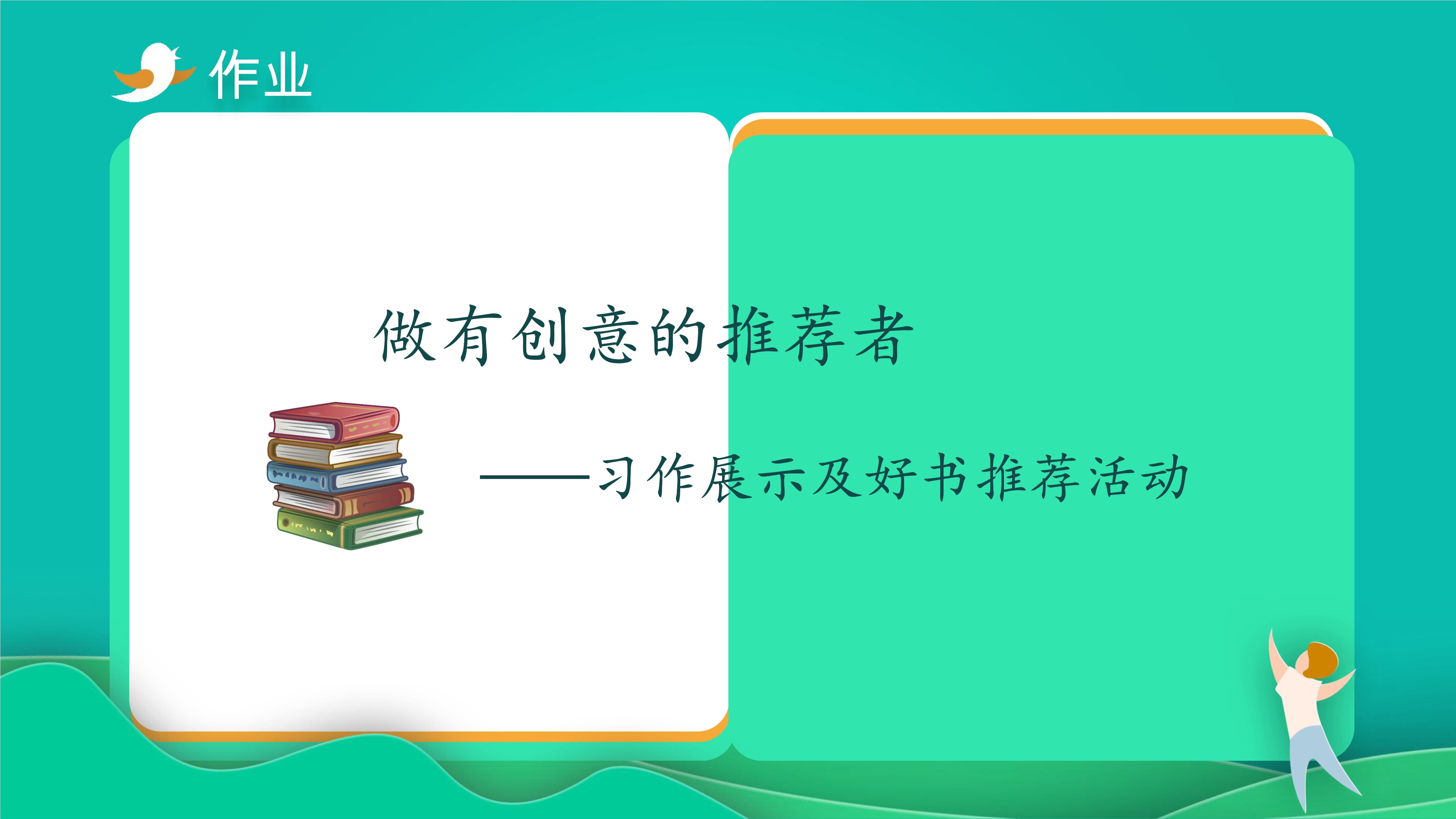 作业

做有创意的推荐者

——习作展示及好书推荐活动